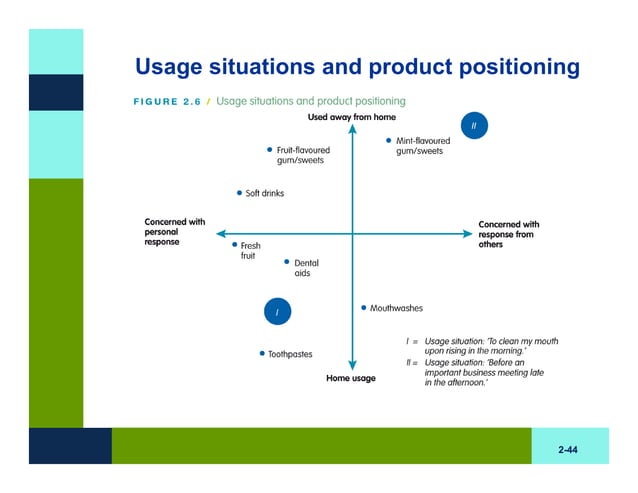 Usage situations and product positioning

FIGURE 2.6 / Usage situations and product positioning

Used away from home

II

Fruit-flavoured gum/sweets

Mint-flavoured gum/sweets

Soft drinks

Concerned with personal response

Concerned with response from others

Fresh fruit

Dental aids

I

Mouthwashes

Toothpastes

Home usage

I = Usage situation: 'To clean my mouth upon rising in the morning.'
II = Usage situation: 'Before an important business meeting late in the afternoon.'

2-44